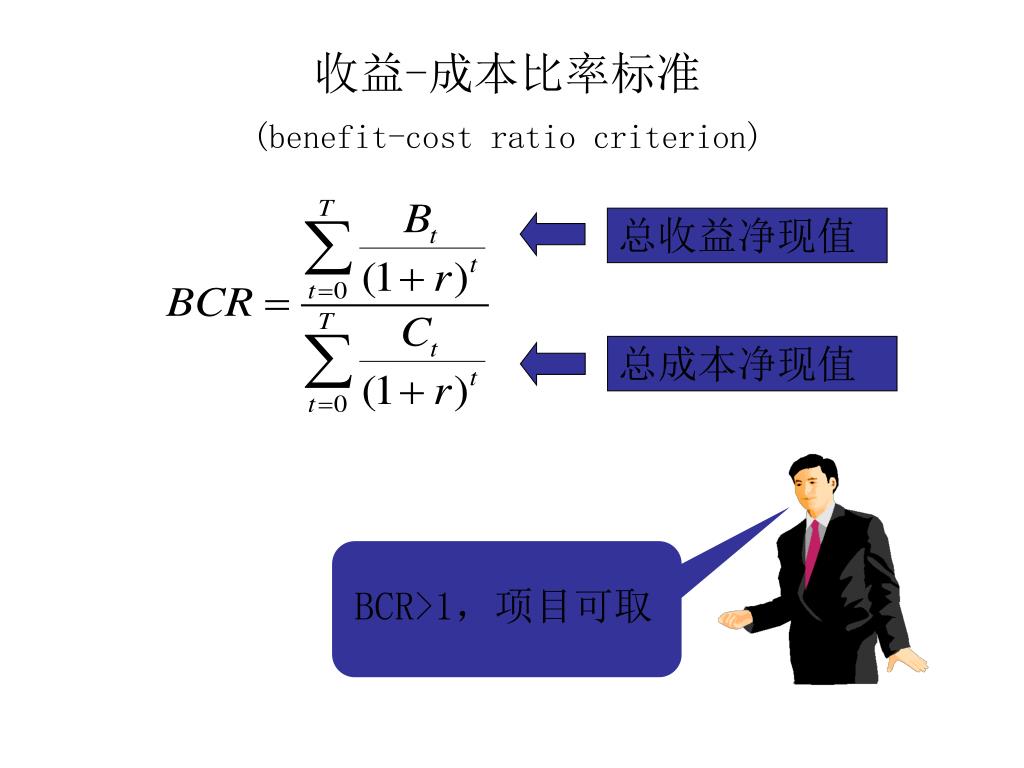 收益-成本比率标准

(benefit-cost ratio criterion)

$BCR = \frac{\sum_{t=0}^{T} \frac{B_t}{(1+r)^t}}{\sum_{t=0}^{T} \frac{C_t}{(1+r)^t}}$

总收益净现值

总成本净现值

BCR>1，项目可取